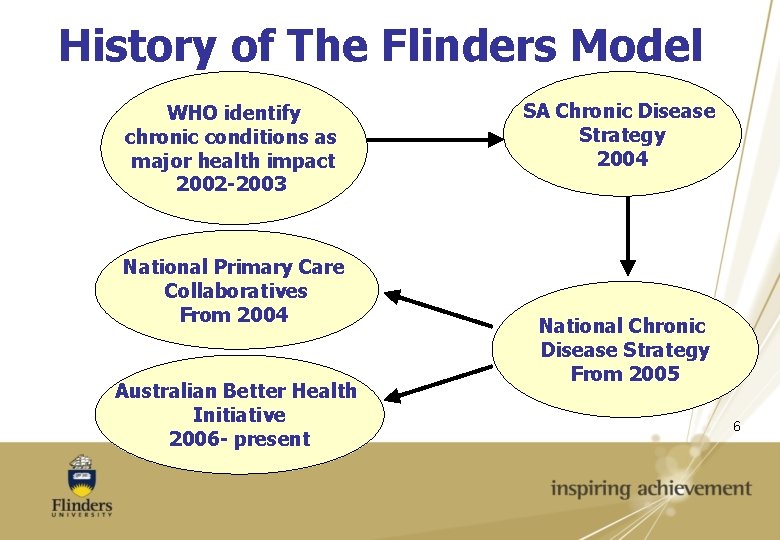 History of The Flinders Model

WHO identify chronic conditions as major health impact 2002-2003

SA Chronic Disease Strategy 2004

National Chronic Disease Strategy From 2005

National Primary Care Collaboratives From 2004

Australian Better Health Initiative 2006- present

6

Flinders UNIVERSITY

inspiring achievement